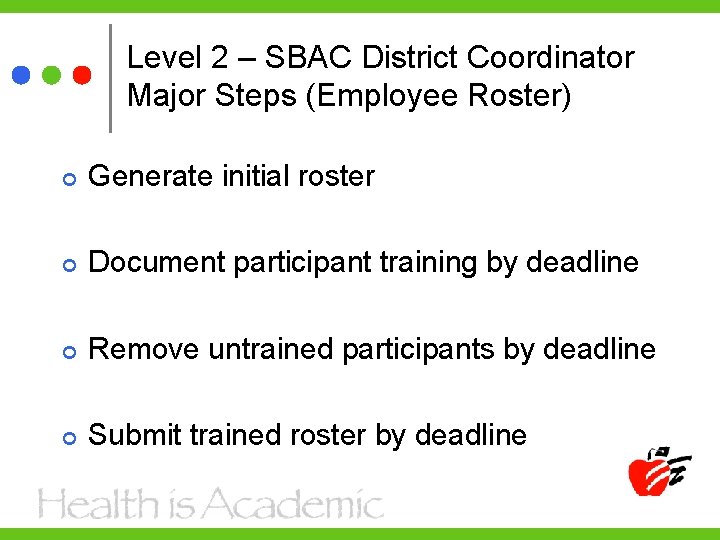 Level 2 – SBAC District Coordinator Major Steps (Employee Roster)

Generate initial roster

Document participant training by deadline

Remove untrained participants by deadline

Submit trained roster by deadline

Health is Academic